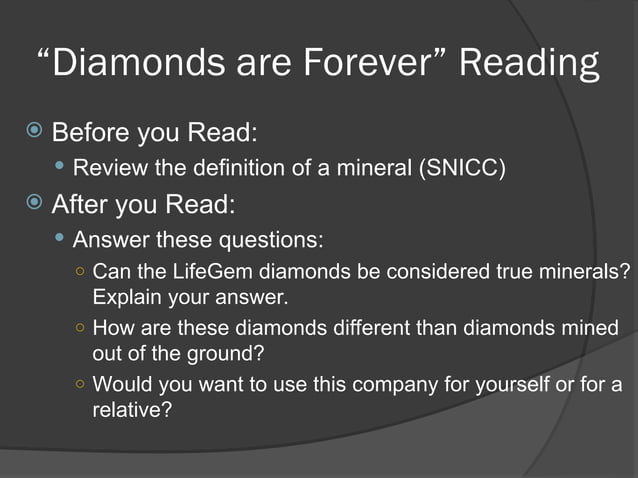 “Diamonds are Forever” Reading

Before you Read:

Review the definition of a mineral (SNICC)

After you Read:

Answer these questions:

Can the LifeGem diamonds be considered true minerals? Explain your answer.

How are these diamonds different than diamonds mined out of the ground?

Would you want to use this company for yourself or for a relative?